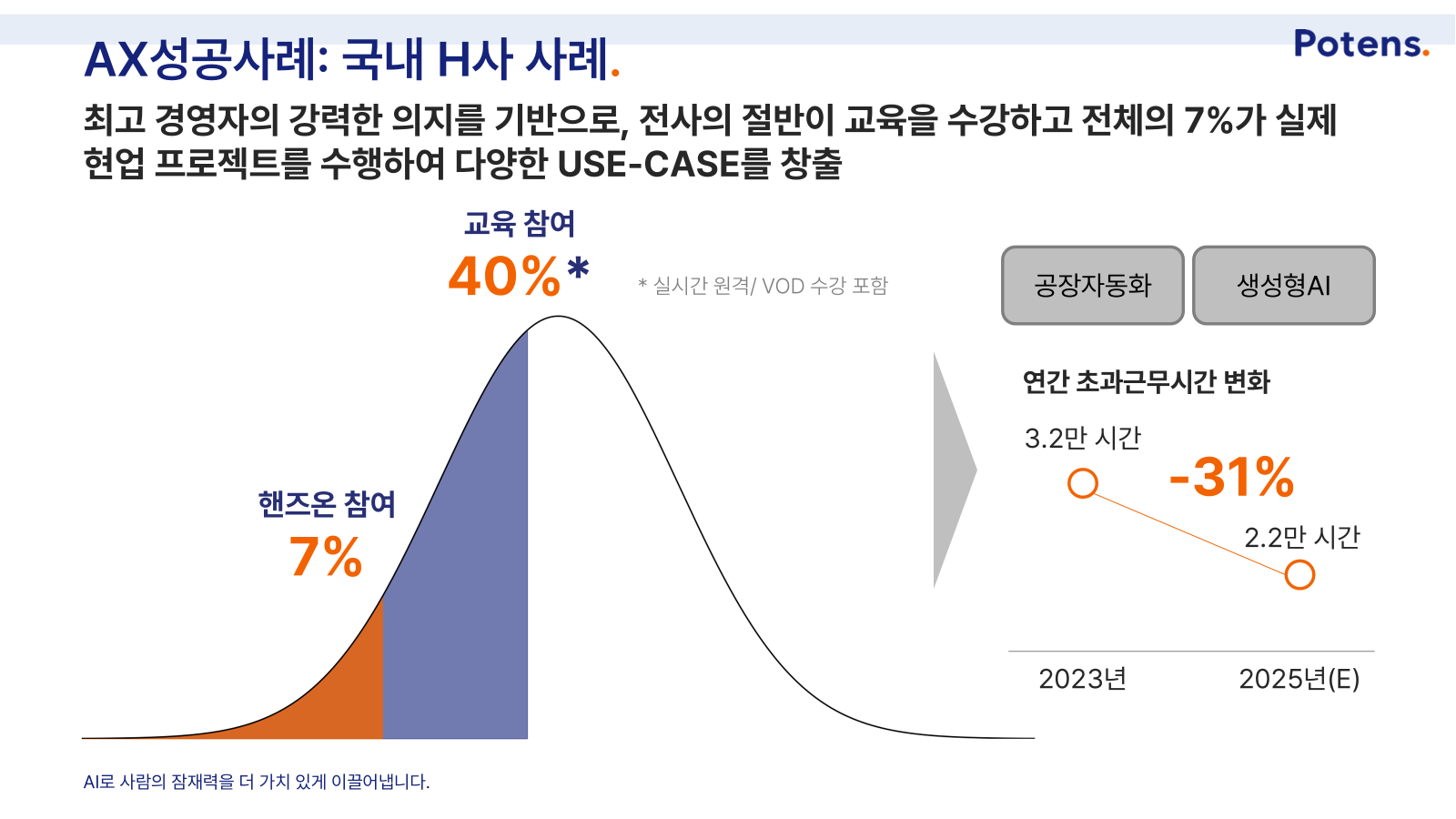 AX성공사례: 국내 H사 사례.

Potens.

최고 경영자의 강력한 의지를 기반으로, 전사의 절반이 교육을 수강하고 전체의 7%가 실제 현업 프로젝트를 수행하여 다양한 USE-CASE를 창출

교육 참여
40%*

* 실시간 원격/ VOD 수강 포함

핸즈온 참여
7%

공장자동화

생성형AI

연간 초과근무시간 변화

3.2만 시간

-31%

2.2만 시간

2023년

2025년(E)

AI로 사람의 잠재력을 더 가치 있게 이끌어냅니다.